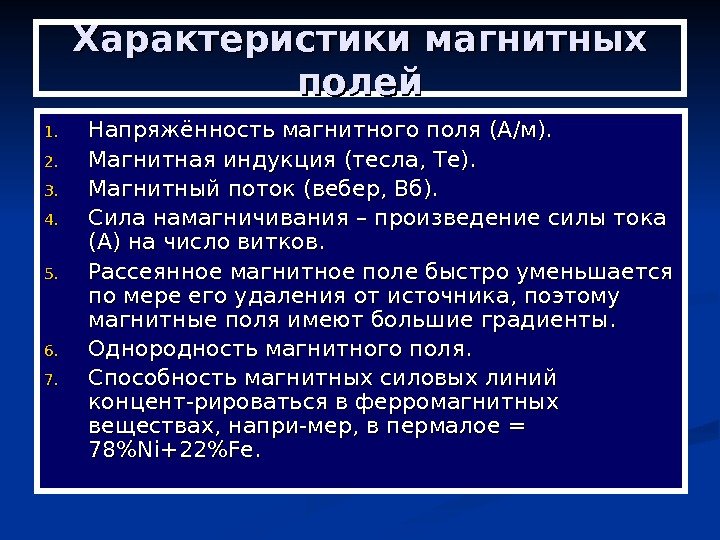 Характеристики магнитных полей

1. Напряжённость магнитного поля (А/м).
2. Магнитная индукция (тесла, Те).
3. Магнитный поток (вебер, Вб).
4. Сила намагничивания – произведение силы тока (А) на число витков.
5. Рассеянное магнитное поле быстро уменьшается по мере его удаления от источника, поэтому магнитные поля имеют большие градиенты.
6. Однородность магнитного поля.
7. Способность магнитных силовых линий концент-рироваться в ферромагнитных веществах, напри-мер, в пермалое = 78%Ni+22%Fe.